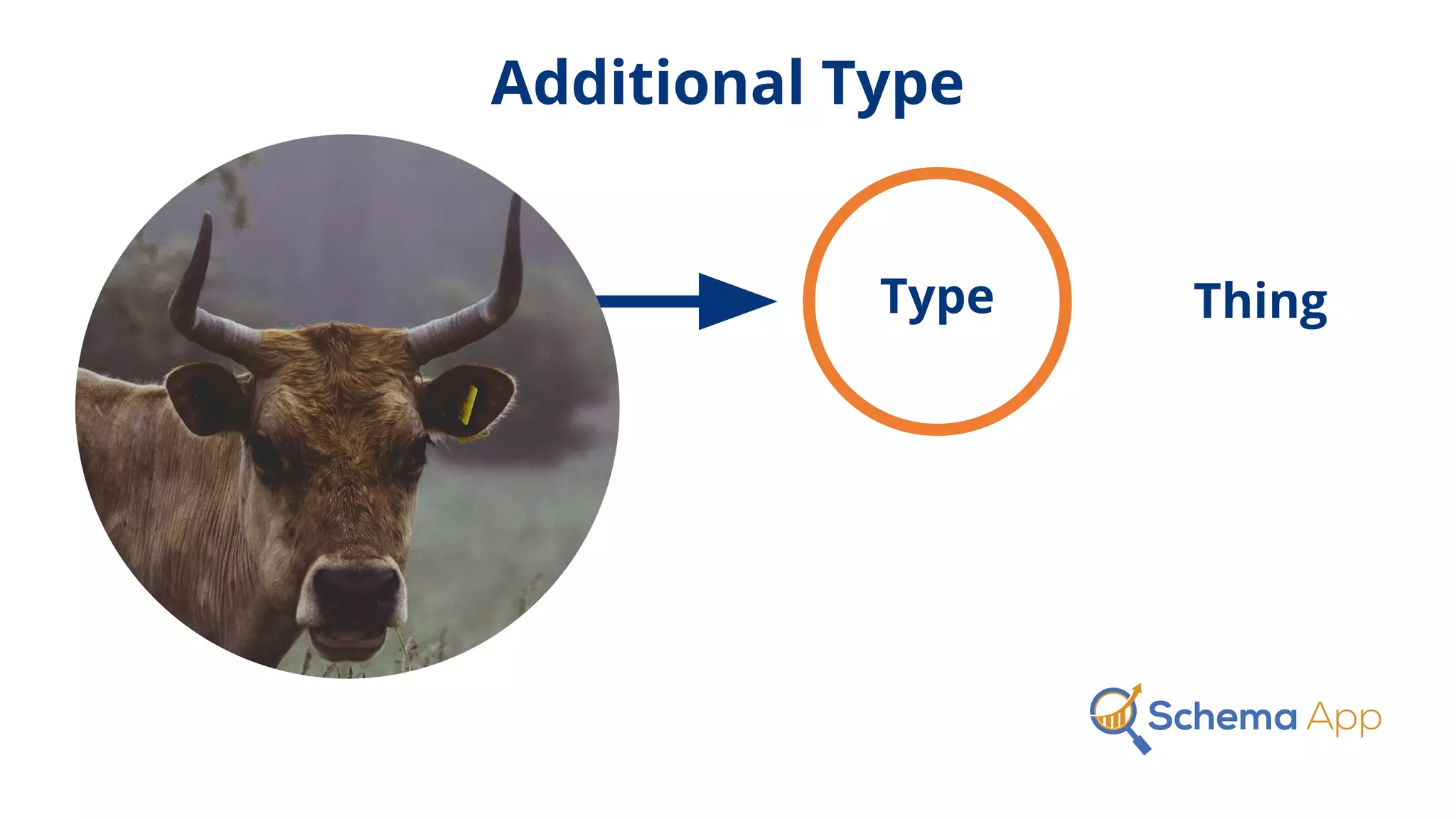 Additional Type

Type

Thing

Schema App